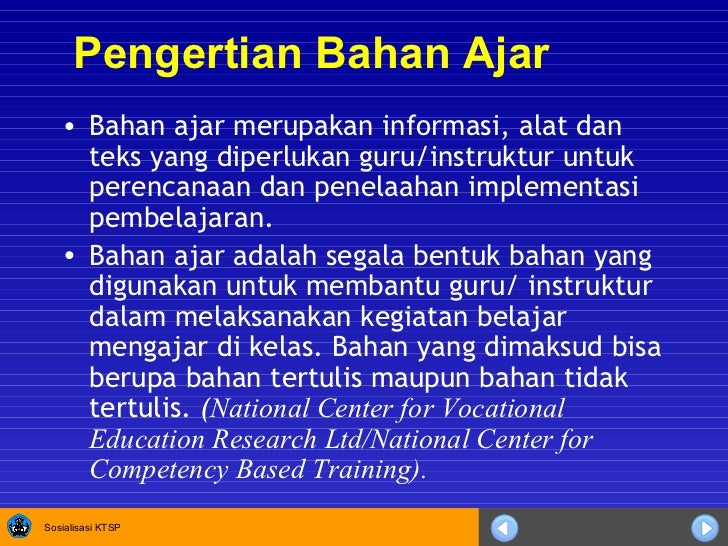 Pengertian Bahan Ajar

• Bahan ajar merupakan informasi, alat dan teks yang diperlukan guru/instruktur untuk perencanaan dan penelaahan implementasi pembelajaran.

• Bahan ajar adalah segala bentuk bahan yang digunakan untuk membantu guru/ instruktur dalam melaksanakan kegiatan belajar mengajar di kelas. Bahan yang dimaksud bisa berupa bahan tertulis maupun bahan tidak tertulis. (National Center for Vocational Education Research Ltd/National Center for Competency Based Training).

Sosialisasi KTSP